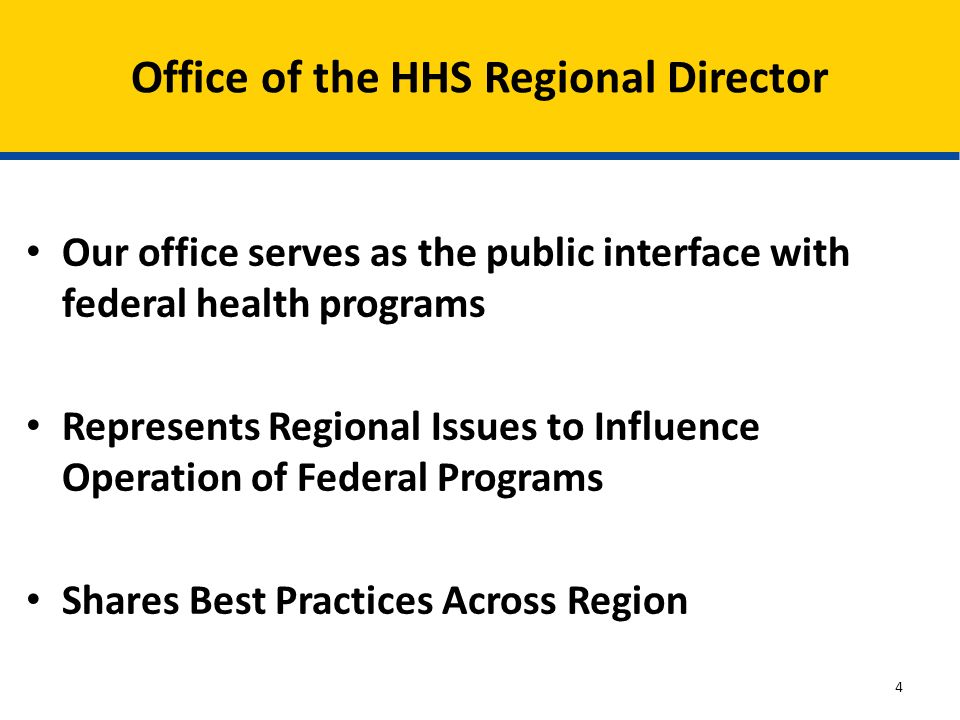 Office of the HHS Regional Director

• Our office serves as the public interface with federal health programs

• Represents Regional Issues to Influence Operation of Federal Programs

• Shares Best Practices Across Region

4